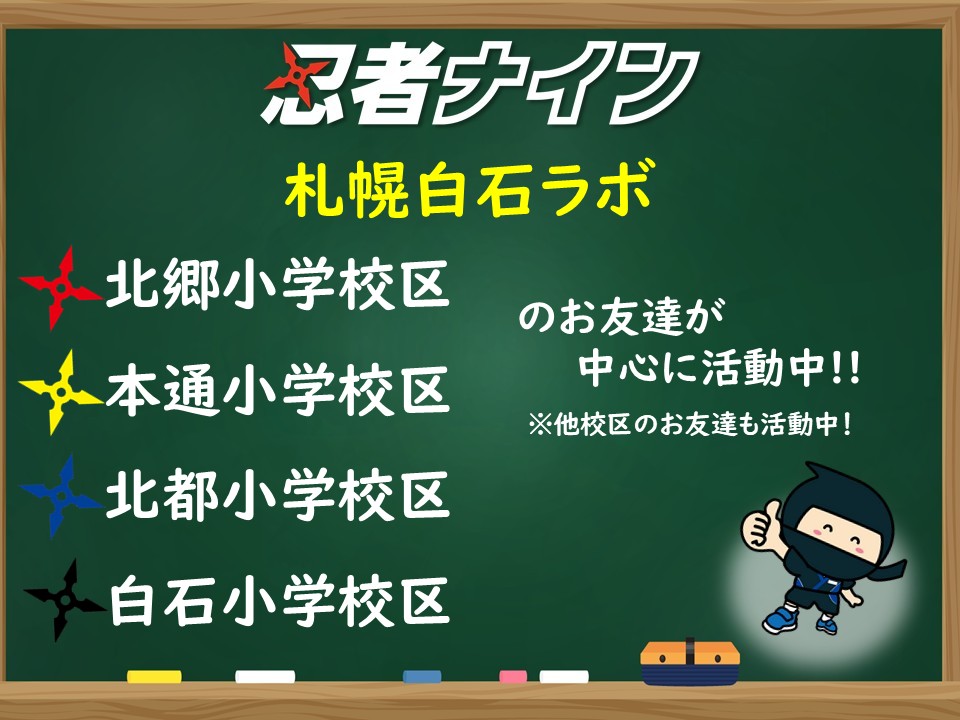 忍者ナイン

札幌白石ラボ

北郷小学校区

本通小学校区

北都小学校区

白石小学校区

のお友達が
中心に活動中!!

※他校区のお友達も活動中！